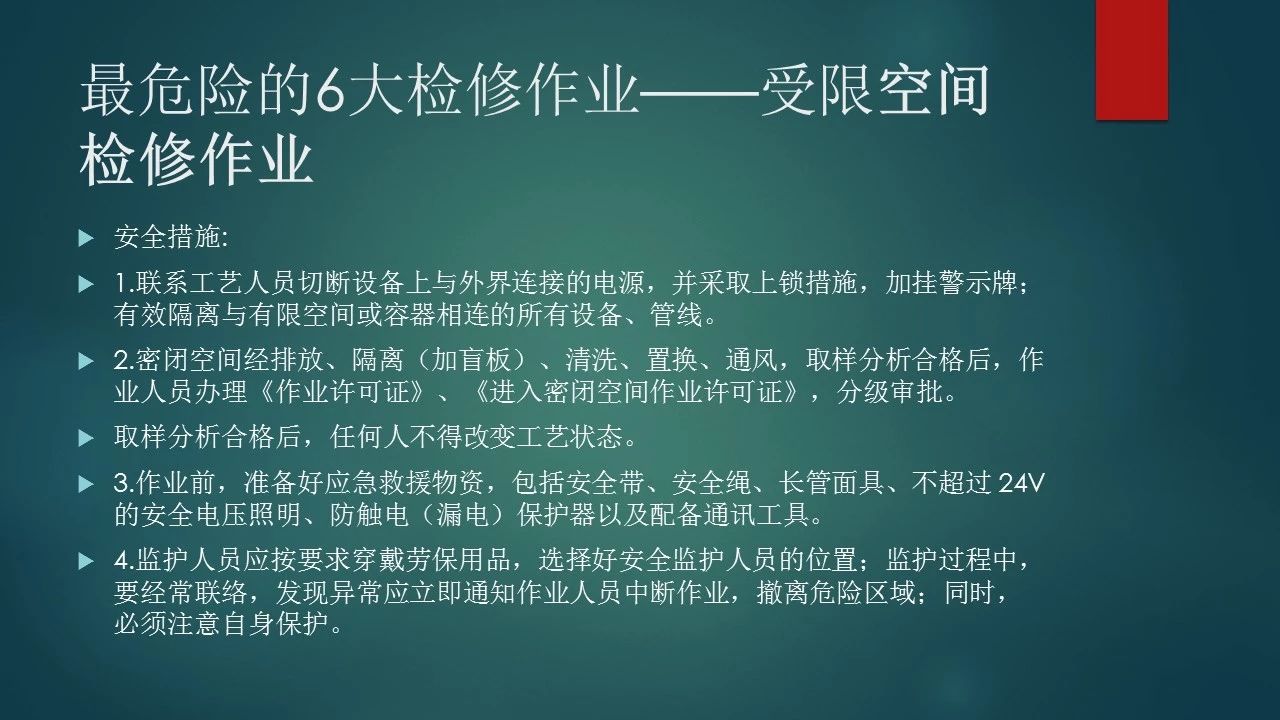 最危险的6大检修作业——受限空间检修作业

安全措施:

1.联系工艺人员切断设备上与外界连接的电源，并采取上锁措施，加挂警示牌；有效隔离与有限空间或容器相连的所有设备、管线。

2.密闭空间经排放、隔离（加盲板）、清洗、置换、通风，取样分析合格后，作业人员办理《作业许可证》、《进入密闭空间作业许可证》，分级审批。

取样分析合格后，任何人不得改变工艺状态。

3.作业前，准备好应急救援物资，包括安全带、安全绳、长管面具、不超过 24V 的安全电压照明、防触电（漏电）保护器以及配备通讯工具。

4.监护人员应按要求穿戴劳保用品，选择好安全监护人员的位置；监护过程中，要经常联络，发现异常应立即通知作业人员中断作业，撤离危险区域；同时，必须注意自身保护。